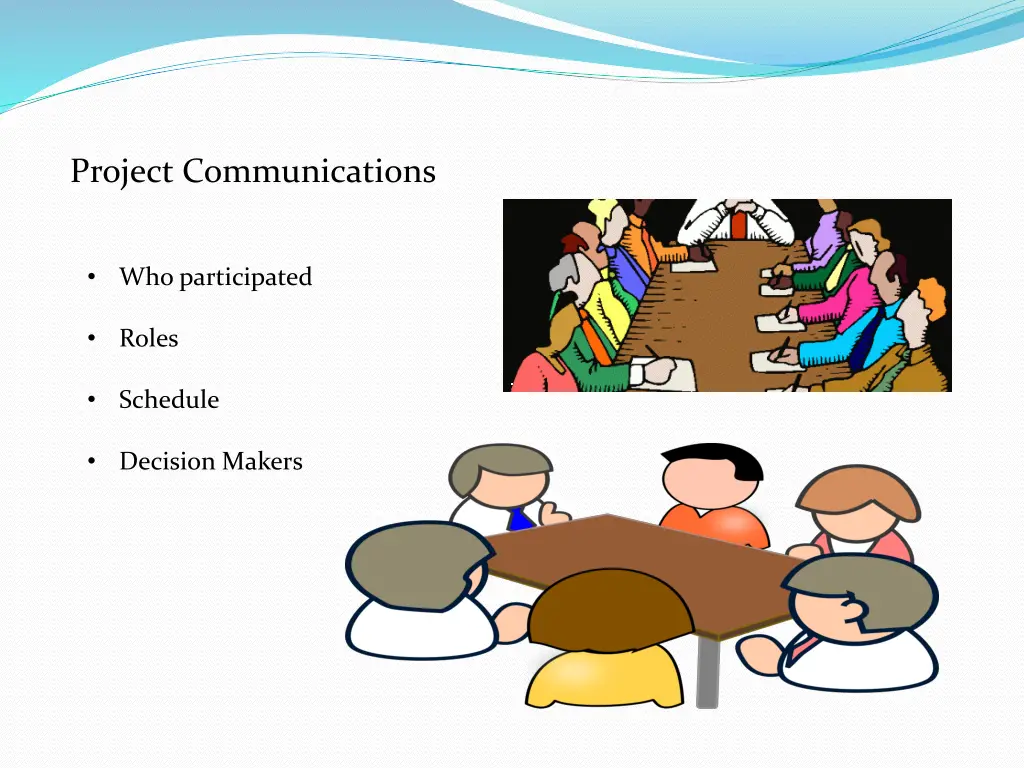 Project Communications

• Who participated

• Roles

• Schedule

• Decision Makers